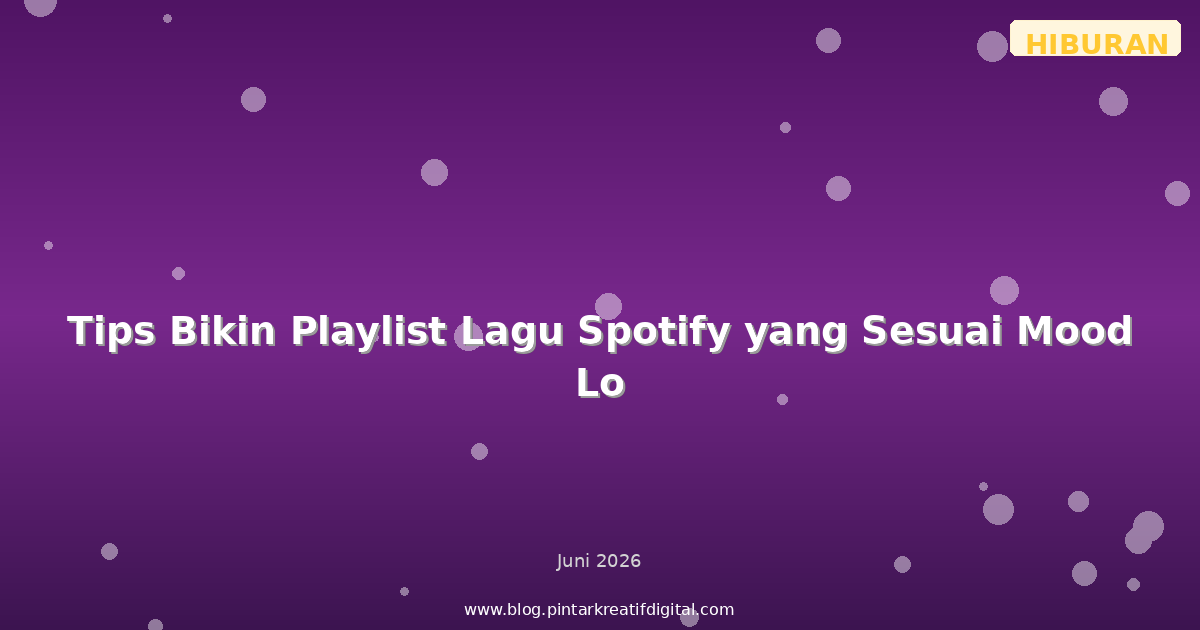 HIBURAN

Tips Bikin Playlist Lagu Spotify yang Sesuai Mood Lo

Juni 2026

www.blog.pintarkreatifdigital.com